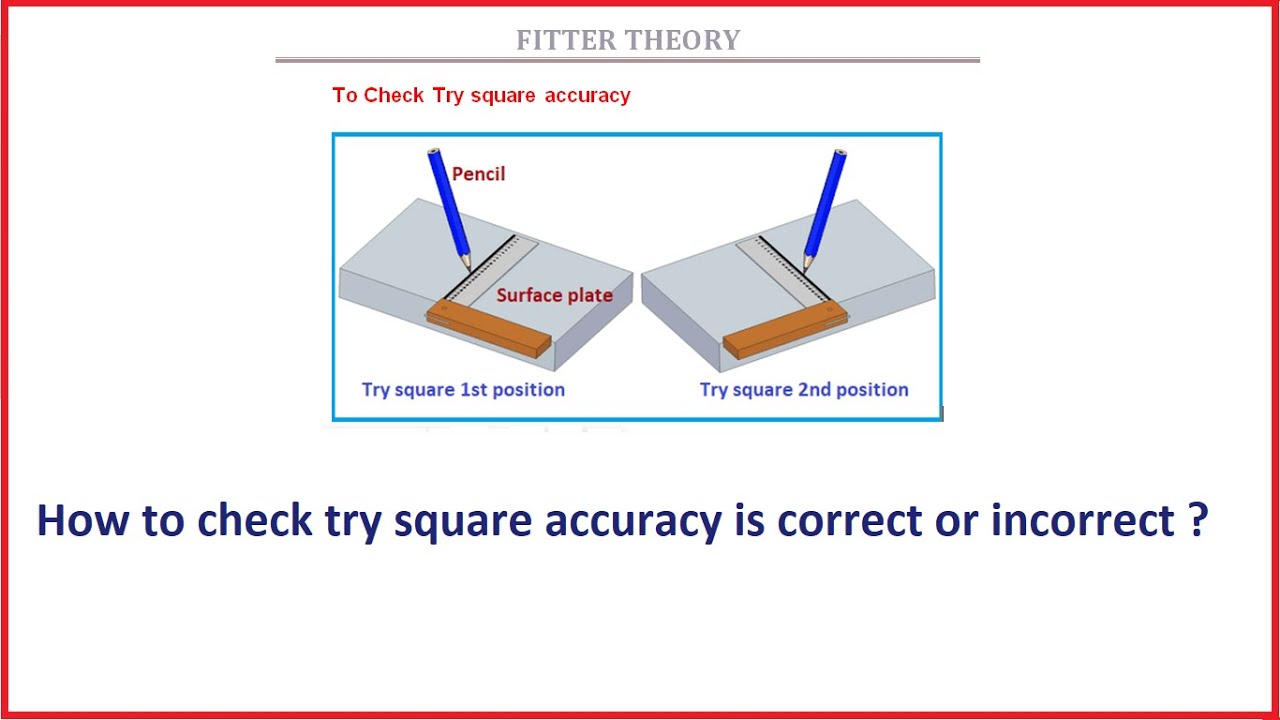 FITTER THEORY

To Check Try square accuracy

Pencil

Surface plate

Try square 1st position

Try square 2nd position

How to check try square accuracy is correct or incorrect ?